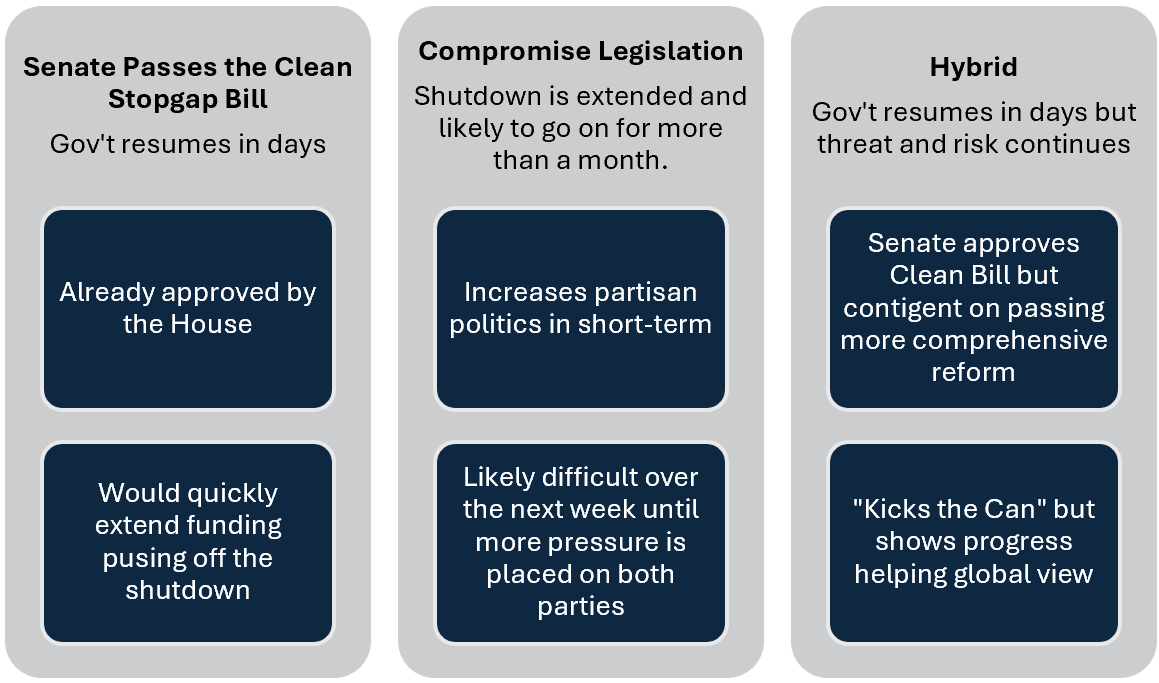 Senate Passes the Clean Stopgap Bill

Gov't resumes in days

Already approved by the House

Would quickly extend funding pusing off the shutdown

Compromise Legislation

Shutdown is extended and likely to go on for more than a month.

Increases partisan politics in short-term

Likely difficult over the next week until more pressure is placed on both parties

Hybrid

Gov't resumes in days but threat and risk continues

Senate approves Clean Bill but contigent on passing more comprehensive reform

"Kicks the Can" but shows progress helping global view